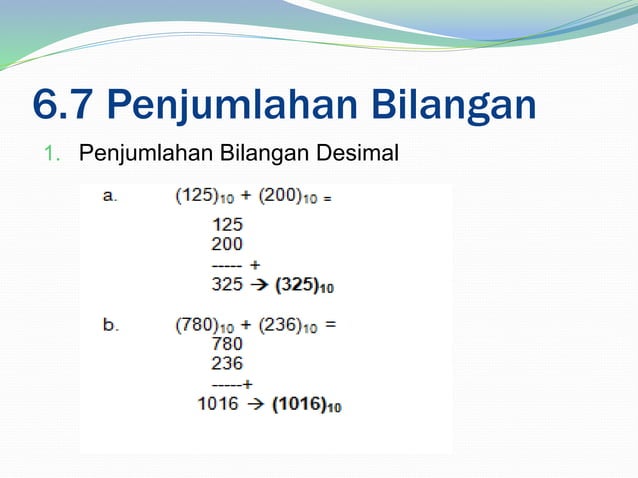 6.7 Penjumlahan Bilangan

1. Penjumlahan Bilangan Desimal

a. $(125)_{10} + (200)_{10} =$

125
200
----- +
325 → $(325)_{10}$

b. $(780)_{10} + (236)_{10} =$

780
236
-----+
1016 → $(1016)_{10}$